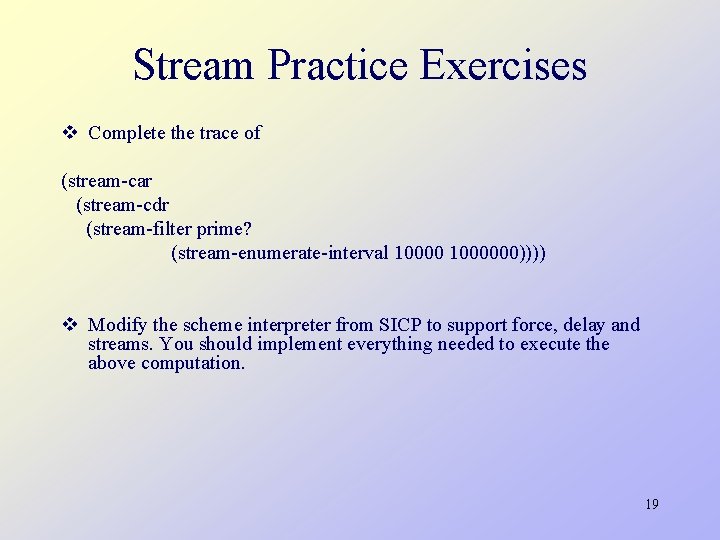 Stream Practice Exercises

❖ Complete the trace of

(stream-car
  (stream-cdr
    (stream-filter prime?
        (stream-enumerate-interval 10000 1000000))))

❖ Modify the scheme interpreter from SICP to support force, delay and streams. You should implement everything needed to execute the above computation.

19